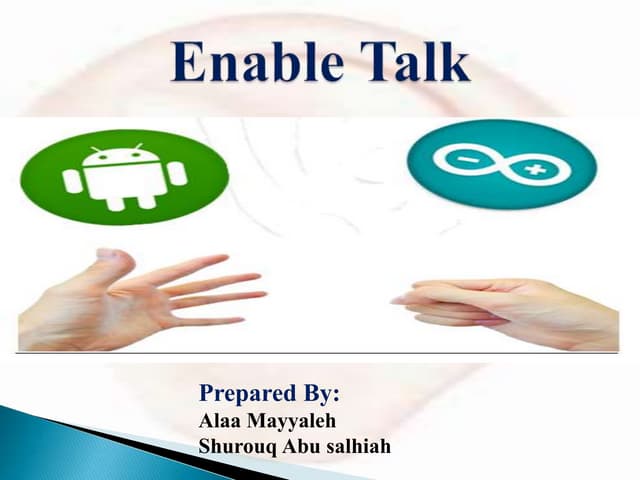 Enable Talk

Prepared By:
Alaa Mayyaleh
Shurouq Abu salhiah